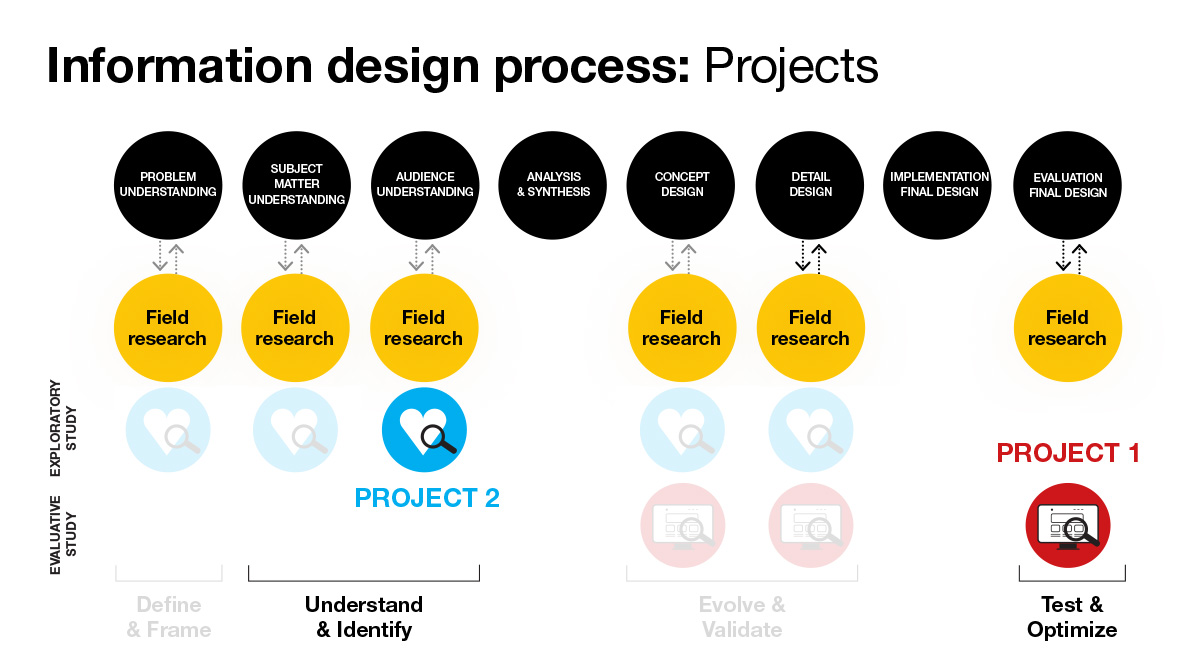 Information design process: Projects

PROBLEM UNDERSTANDING

SUBJECT MATTER UNDERSTANDING

AUDIENCE UNDERSTANDING

ANALYSIS & SYNTHESIS

CONCEPT DESIGN

DETAIL DESIGN

IMPLEMENTATION FINAL DESIGN

EVALUATION FINAL DESIGN

Field research

Field research

Field research

Field research

Field research

Field research

EXPLORATORY STUDY

EVALUATIVE STUDY

PROJECT 2

PROJECT 1

Define & Frame

Understand & Identify

Evolve & Validate

Test & Optimize